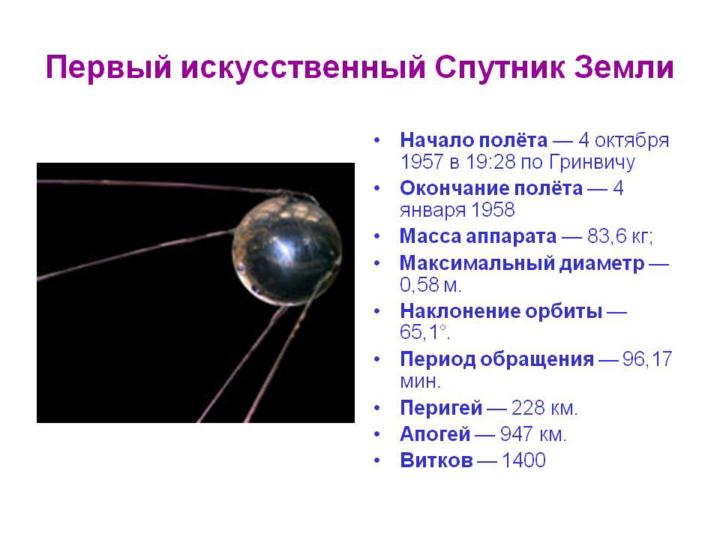 Первый искусственный Спутник Земли

• Начало полёта — 4 октября 1957 в 19:28 по Гринвичу
• Окончание полёта — 4 января 1958
• Масса аппарата — 83,6 кг;
• Максимальный диаметр — 0,58 м.
• Наклонение орбиты — 65,1°.
• Период обращения — 96,17 мин.
• Перигей — 228 км.
• Апогей — 947 км.
• Витков — 1400